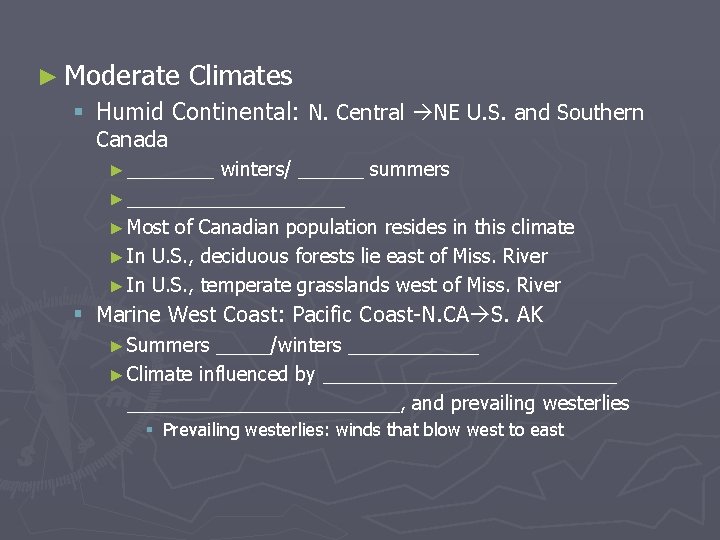 ► Moderate Climates

▪ Humid Continental: N. Central →NE U.S. and Southern Canada

► ________ winters/ ______ summers

► ____________________

► Most of Canadian population resides in this climate

► In U.S., deciduous forests lie east of Miss. River

► In U.S., temperate grasslands west of Miss. River

▪ Marine West Coast: Pacific Coast-N.CA→S. AK

► Summers _____/winters ____________

► Climate influenced by ___________________________ _________________________, and prevailing westerlies

▪ Prevailing westerlies: winds that blow west to east